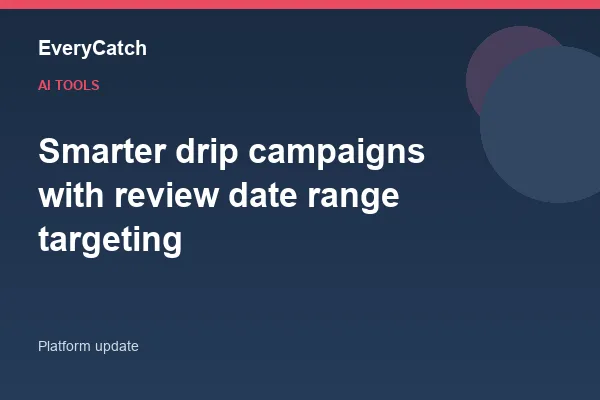 EveryCatch

AI TOOLS

Smarter drip campaigns with review date range targeting

Platform update